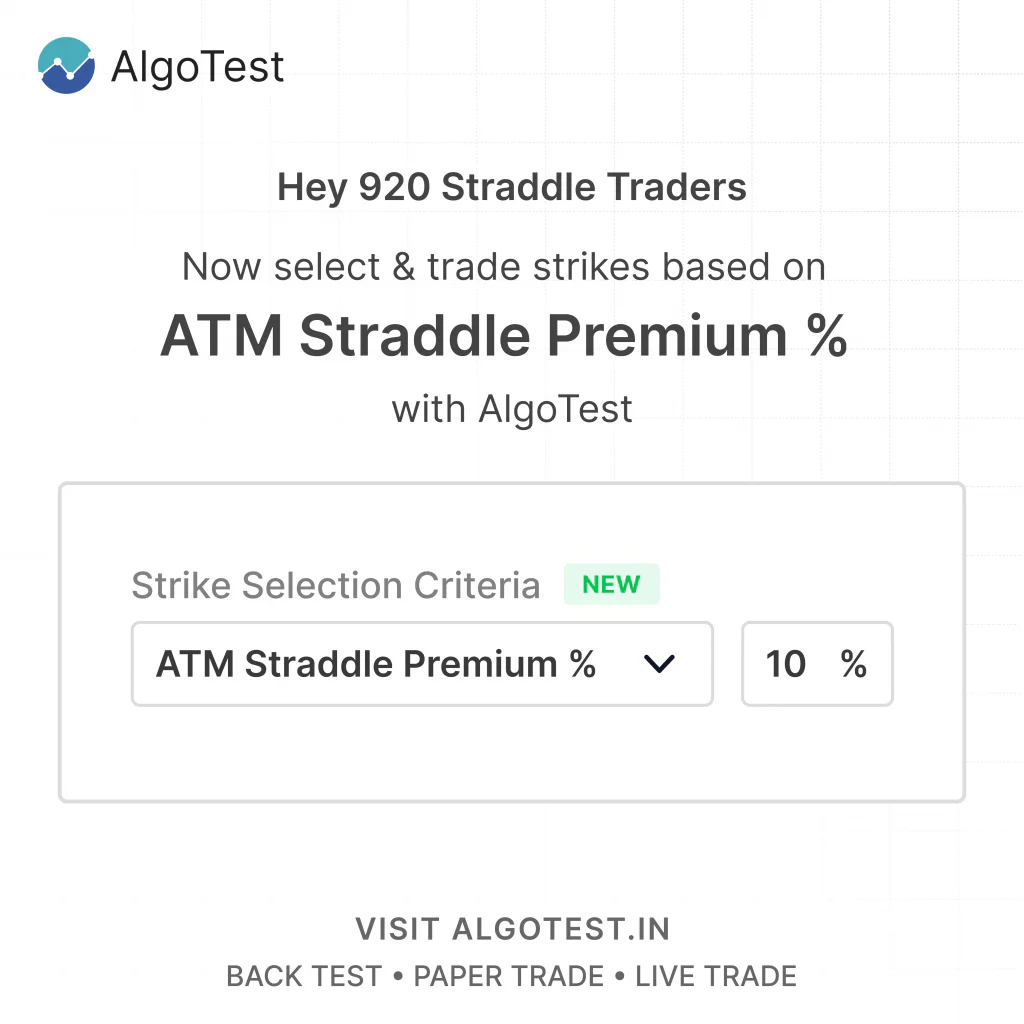 AlgoTest

Hey 920 Straddle Traders

Now select & trade strikes based on

ATM Straddle Premium %

with AlgoTest

Strike Selection Criteria NEW

ATM Straddle Premium %

10 %

VISIT ALGOTEST.IN

BACK TEST • PAPER TRADE • LIVE TRADE